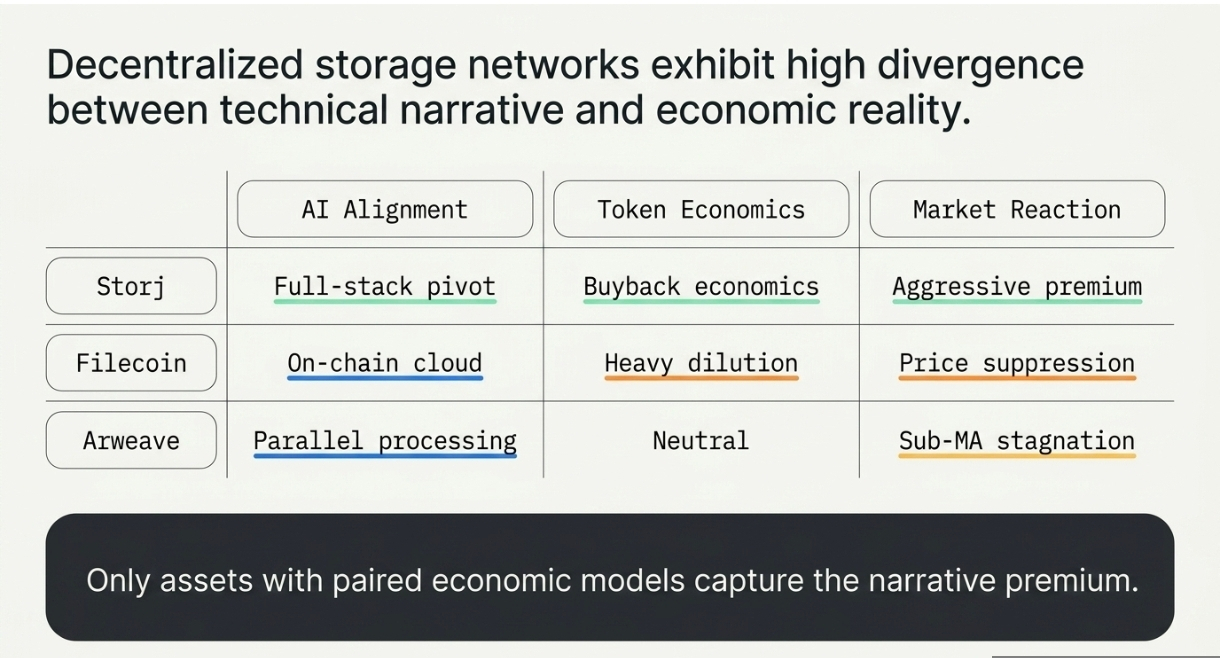 Decentralized storage networks exhibit high divergence between technical narrative and economic reality.

|  | AI Alignment | Token Economics | Market Reaction |
|---|---|---|---|
| Storj | Full-stack pivot | Buyback economics | Aggressive premium |
| Filecoin | On-chain cloud | Heavy dilution | Price suppression |
| Arweave | Parallel processing | Neutral | Sub-MA stagnation |

Only assets with paired economic models capture the narrative premium.